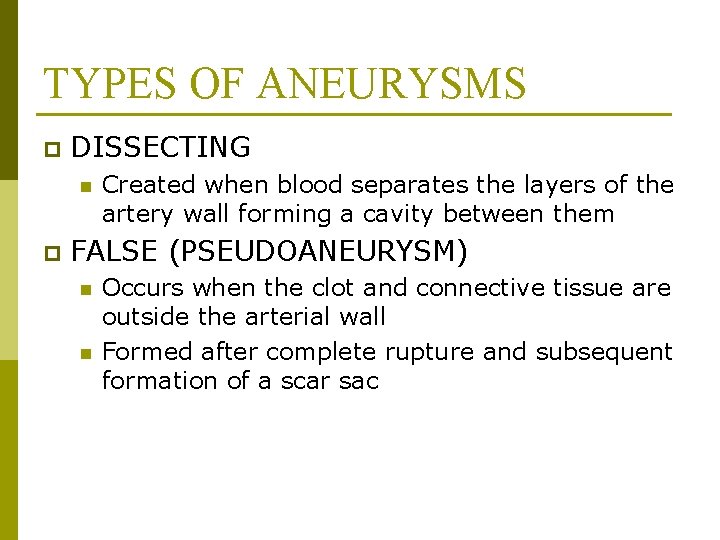 TYPES OF ANEURYSMS

DISSECTING

Created when blood separates the layers of the artery wall forming a cavity between them

FALSE (PSEUDOANEURYSM)

Occurs when the clot and connective tissue are outside the arterial wall

Formed after complete rupture and subsequent formation of a scar sac